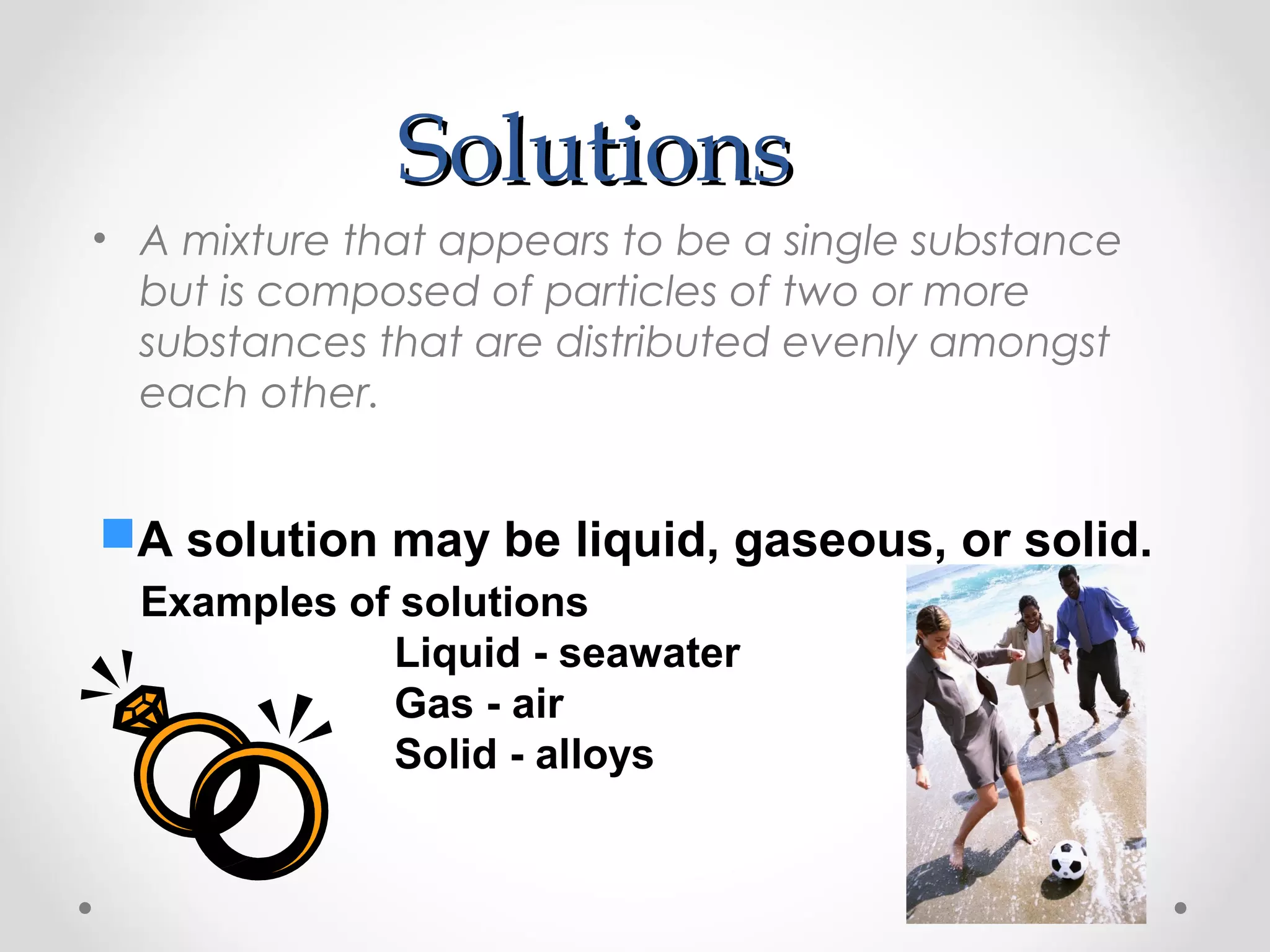 Solutions

• A mixture that appears to be a single substance but is composed of particles of two or more substances that are distributed evenly amongst each other.

A solution may be liquid, gaseous, or solid.

Examples of solutions

Liquid - seawater
Gas - air
Solid - alloys